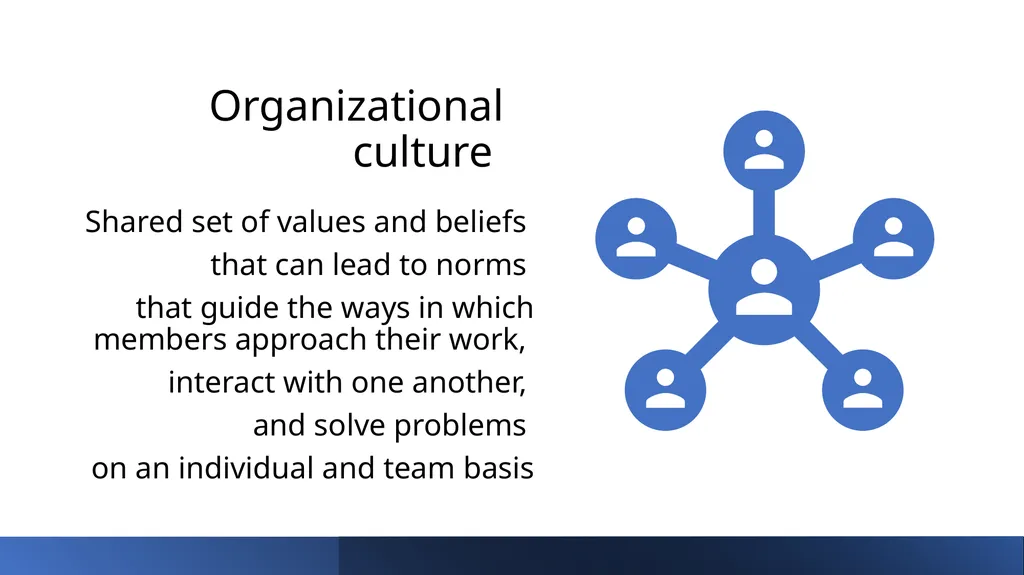 Organizational culture

Shared set of values and beliefs
that can lead to norms
that guide the ways in which members approach their work,
interact with one another,
and solve problems
on an individual and team basis